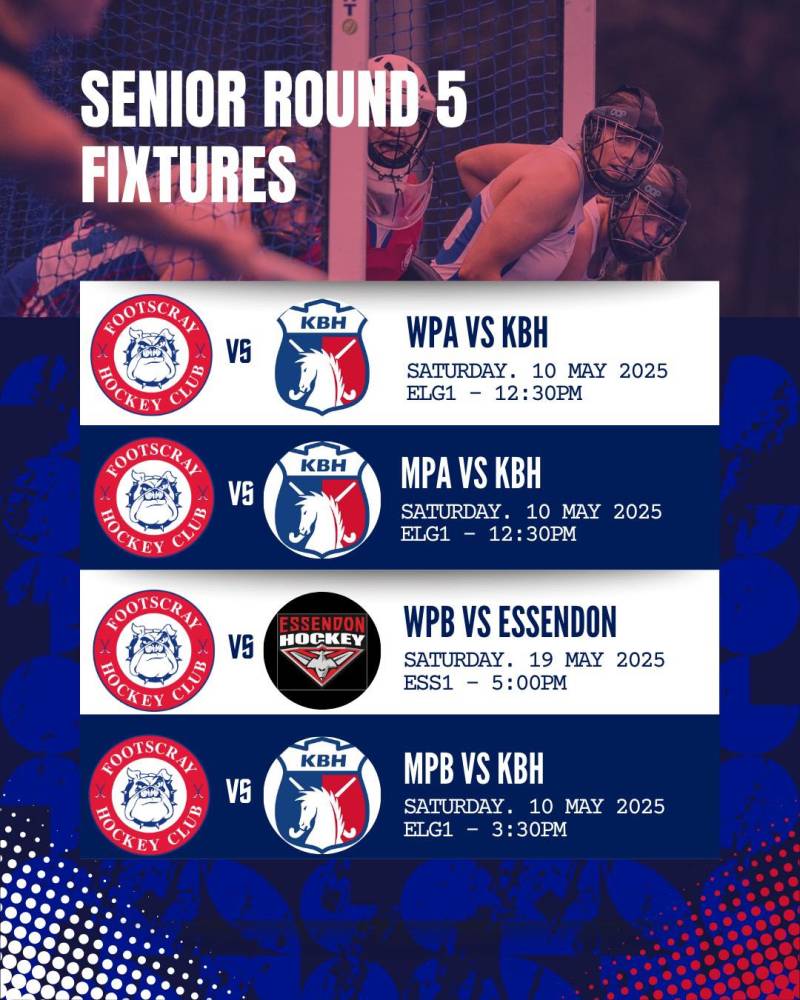 SENIOR ROUND 5
FIXTURES

FOOTSCRAY HOCKEY CLUB
VS
KBH
WPA VS KBH
SATURDAY. 10 MAY 2025
ELG1 - 12:30PM

FOOTSCRAY HOCKEY CLUB
VS
KBH
MPA VS KBH
SATURDAY. 10 MAY 2025
ELG1 - 12:30PM

FOOTSCRAY HOCKEY CLUB
VS
ESSENDON HOCKEY
WPB VS ESSENDON
SATURDAY. 19 MAY 2025
ESS1 - 5:00PM

FOOTSCRAY HOCKEY CLUB
VS
KBH
MPB VS KBH
SATURDAY. 10 MAY 2025
ELG1 - 3:30PM